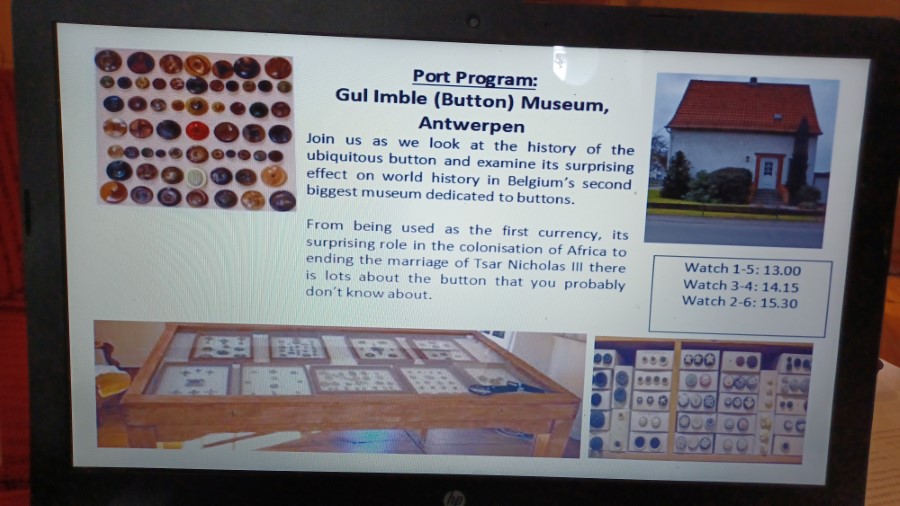 Port Program:
Gul Imble (Button) Museum, Antwerpen

Join us as we look at the history of the ubiquitous button and examine its surprising effect on world history in Belgium's second biggest museum dedicated to buttons.

From being used as the first currency, its surprising role in the colonisation of Africa to ending the marriage of Tsar Nicholas III there is lots about the button that you probably don't know about.

Watch 1-5: 13.00
Watch 3-4: 14.15
Watch 2-6: 15.30

hp